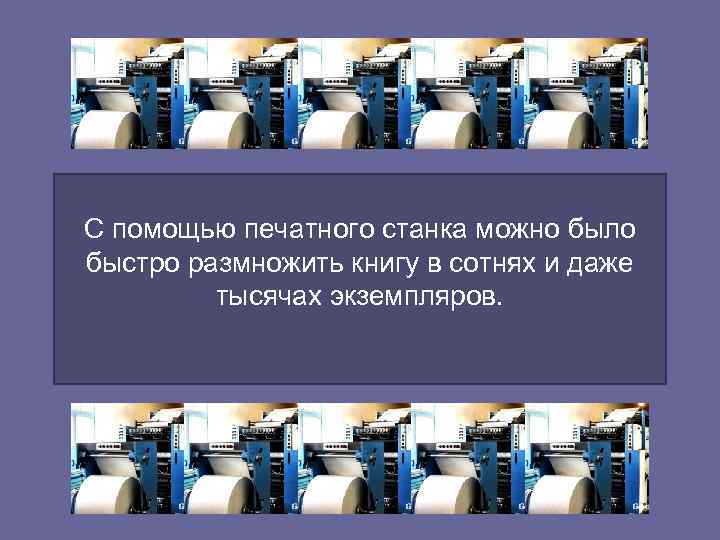 С помощью печатного станка можно было быстро размножить книгу в сотнях и даже тысячах экземпляров.